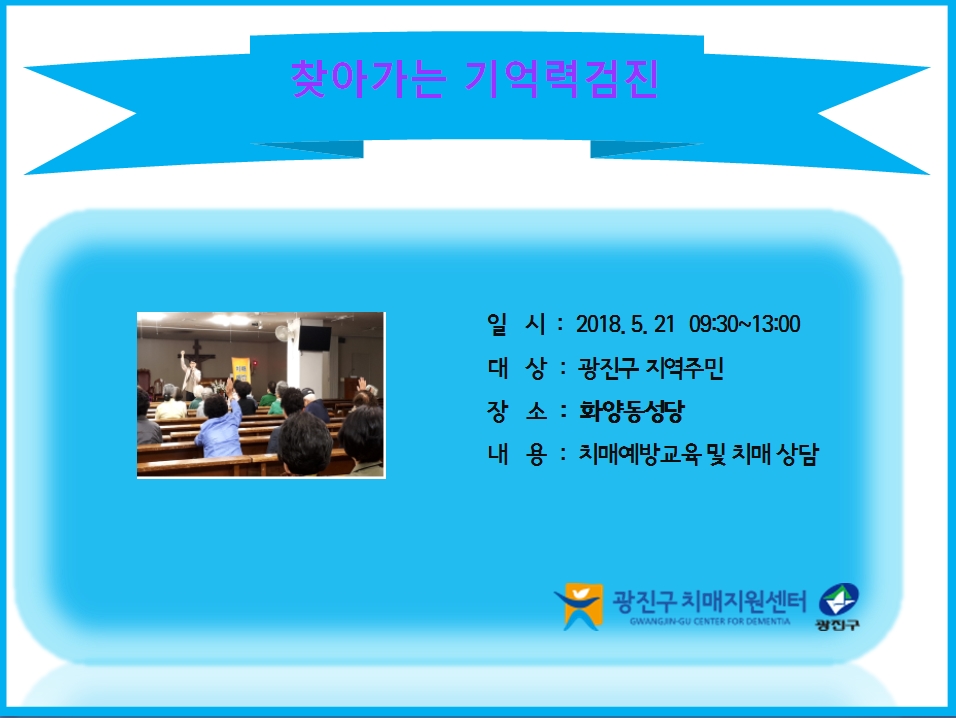 찾아가는 기억력검진

일 시 : 2018. 5. 21 09:30~13:00
대 상 : 광진구 지역주민
장 소 : 화양동성당
내 용 : 치매예방교육 및 치매 상담

광진구 치매지원센터
GWANGJIN-GU CENTER FOR DEMENTIA
광진구